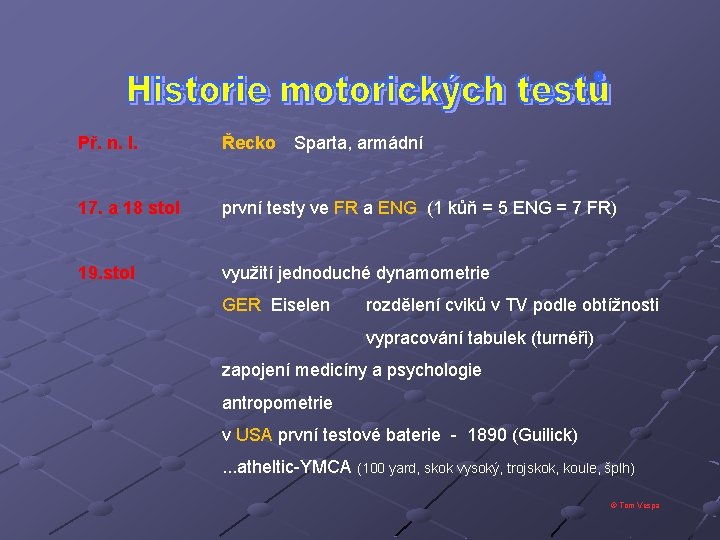 Historie motorických testů

Př. n. l. Řecko Sparta, armádní

17. a 18 stol první testy ve FR a ENG (1 kůň = 5 ENG = 7 FR)

19.stol využití jednoduché dynamometrie

GER Eiselen rozdělení cviků v TV podle obtížnosti

vypracování tabulek (turnéři)

zapojení medicíny a psychologie

antropometrie

v USA první testové baterie - 1890 (Guilick)

...atheltic-YMCA (100 yard, skok vysoký, trojskok, koule, šplh)

© Tom Vespa